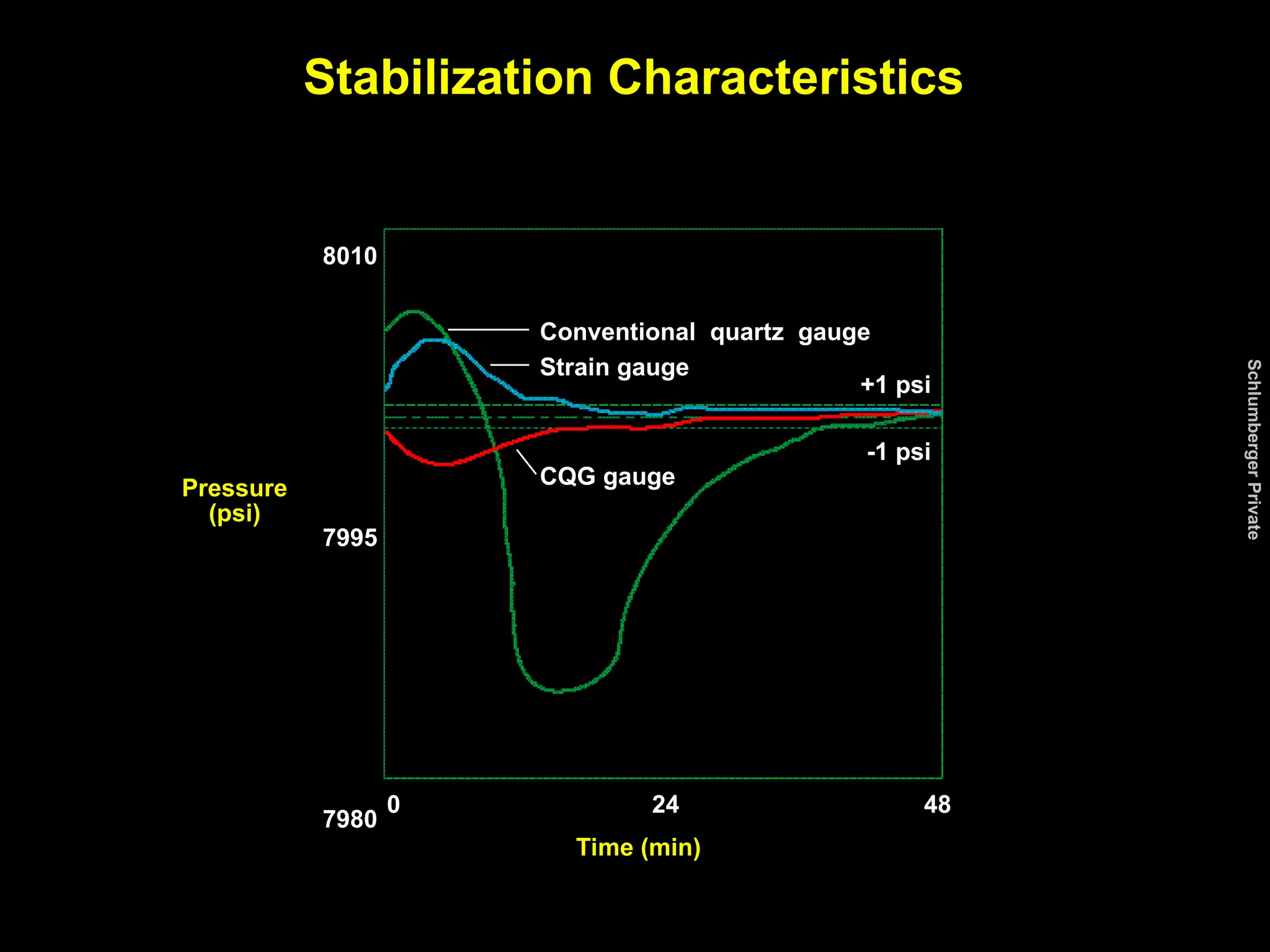 Stabilization Characteristics

8010

Conventional quartz gauge

Strain gauge

+1 psi

-1 psi

CQG gauge

Pressure (psi)

7995

7980

0

24

48

Time (min)

Schlumberger Private